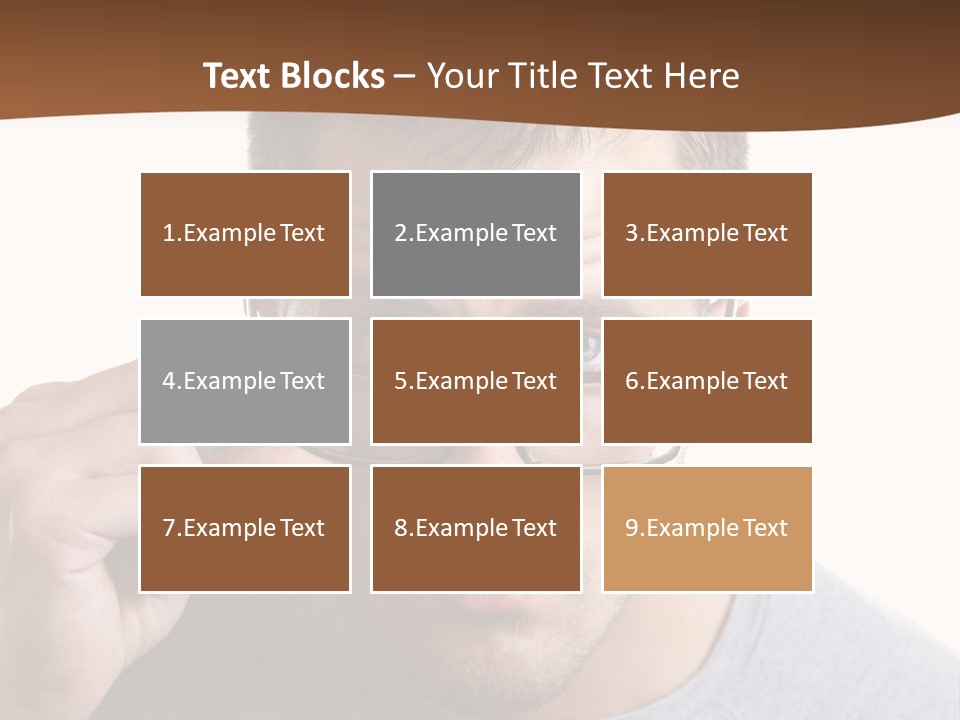 Text Blocks – Your Title Text Here

1.Example Text

2.Example Text

3.Example Text

4.Example Text

5.Example Text

6.Example Text

7.Example Text

8.Example Text

9.Example Text